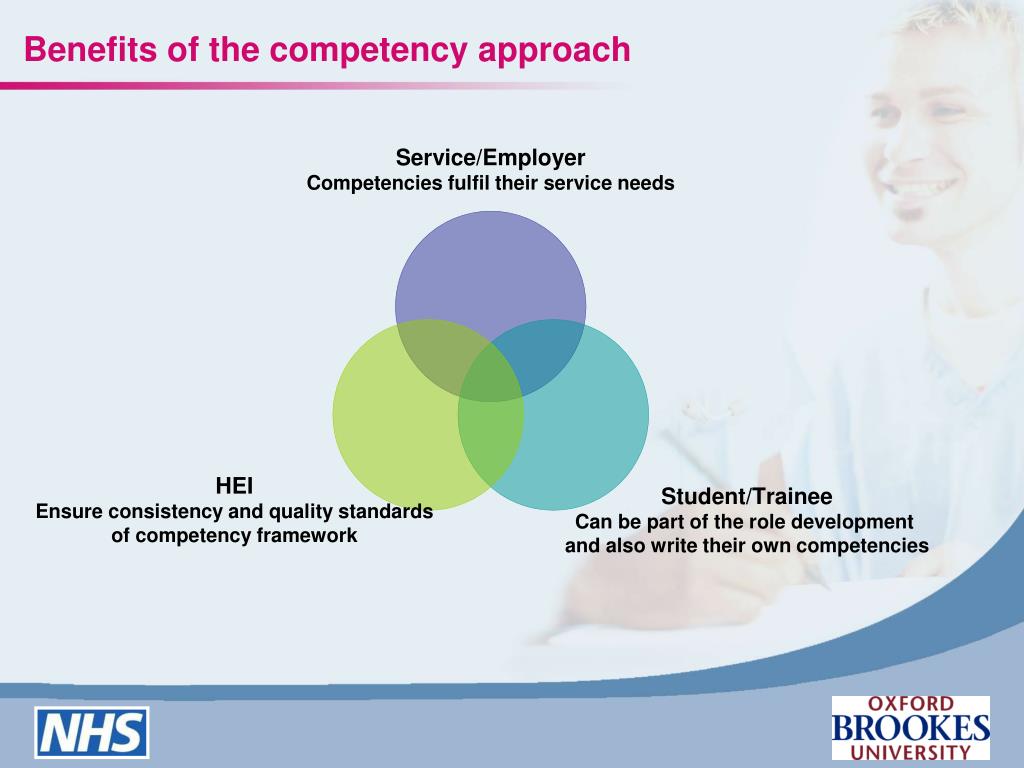 Benefits of the competency approach

Service/Employer
Competencies fulfil their service needs

HEI
Ensure consistency and quality standards of competency framework

Student/Trainee
Can be part of the role development and also write their own competencies

NHS

OXFORD
BROOKES
UNIVERSITY